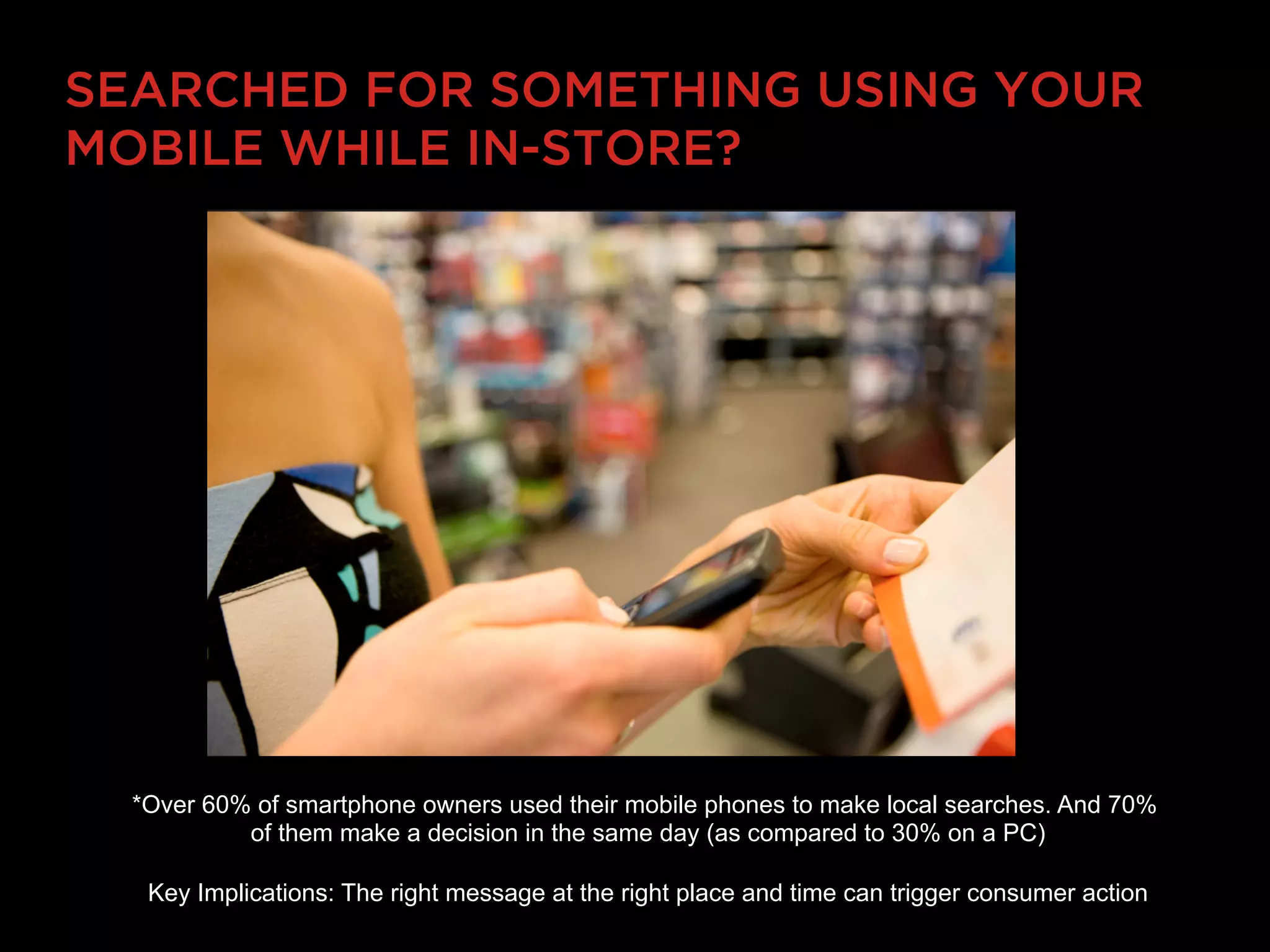 SEARCHED FOR SOMETHING USING YOUR MOBILE WHILE IN-STORE?

*Over 60% of smartphone owners used their mobile phones to make local searches. And 70% of them make a decision in the same day (as compared to 30% on a PC)

Key Implications: The right message at the right place and time can trigger consumer action